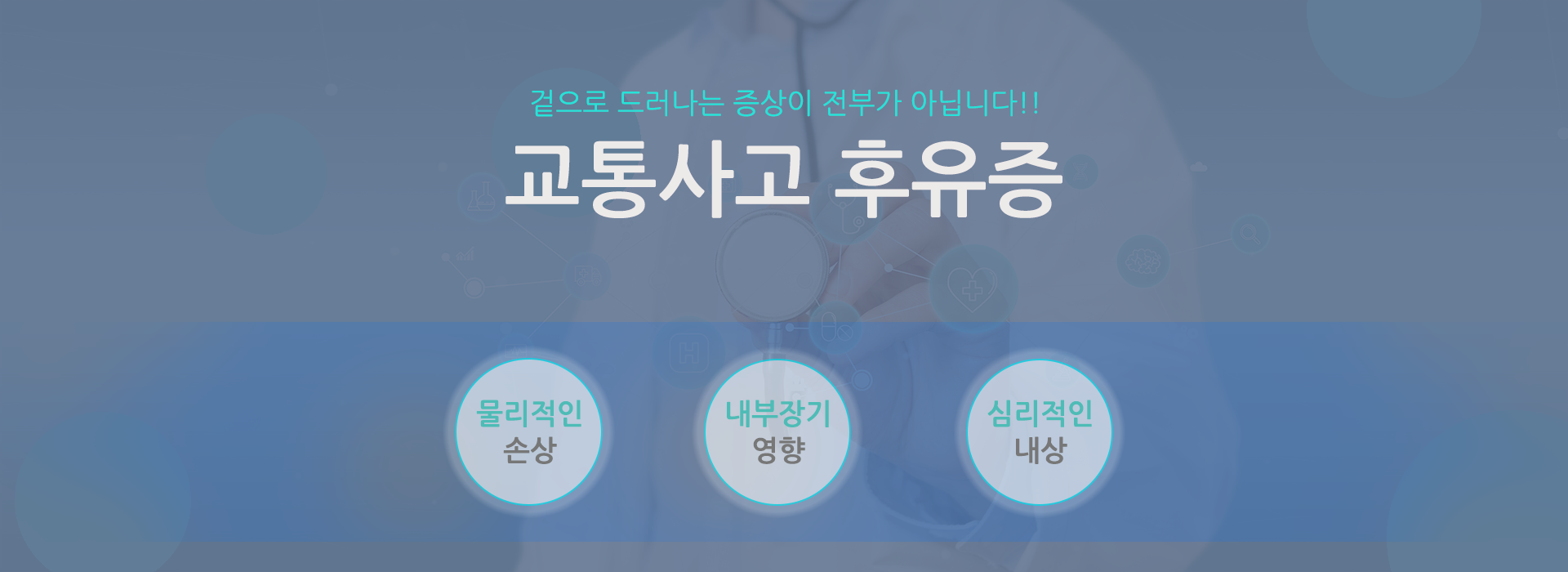 겉으로 드러나는 증상이 전부가 아닙니다!!

교통사고 후유증

물리적인 손상

내부장기 영향

심리적인 내상